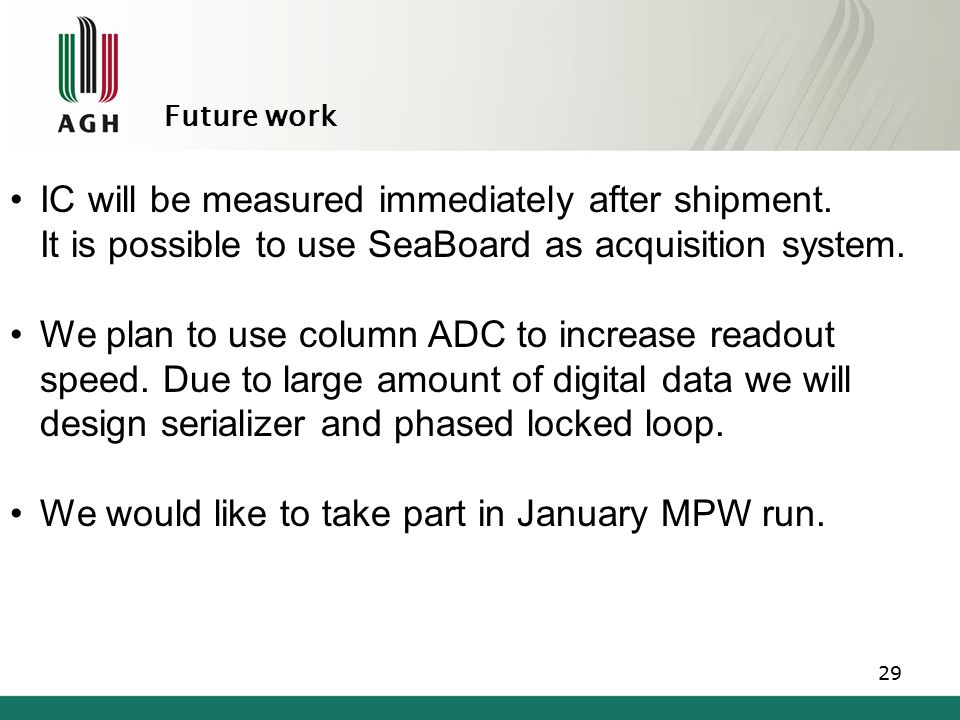 AGH

Future work

• IC will be measured immediately after shipment. It is possible to use SeaBoard as acquisition system.

• We plan to use column ADC to increase readout speed. Due to large amount of digital data we will design serializer and phased locked loop.

• We would like to take part in January MPW run.

29